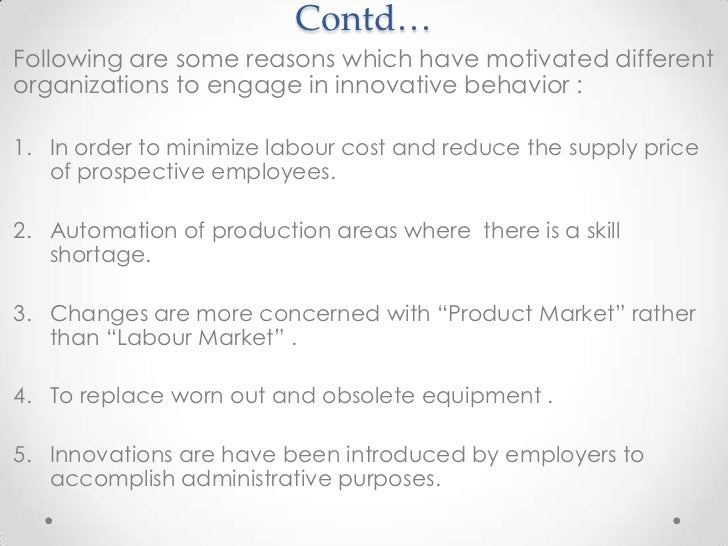 Contd…

Following are some reasons which have motivated different organizations to engage in innovative behavior :

1. In order to minimize labour cost and reduce the supply price of prospective employees.

2. Automation of production areas where there is a skill shortage.

3. Changes are more concerned with “Product Market” rather than “Labour Market” .

4. To replace worn out and obsolete equipment .

5. Innovations are have been introduced by employers to accomplish administrative purposes.